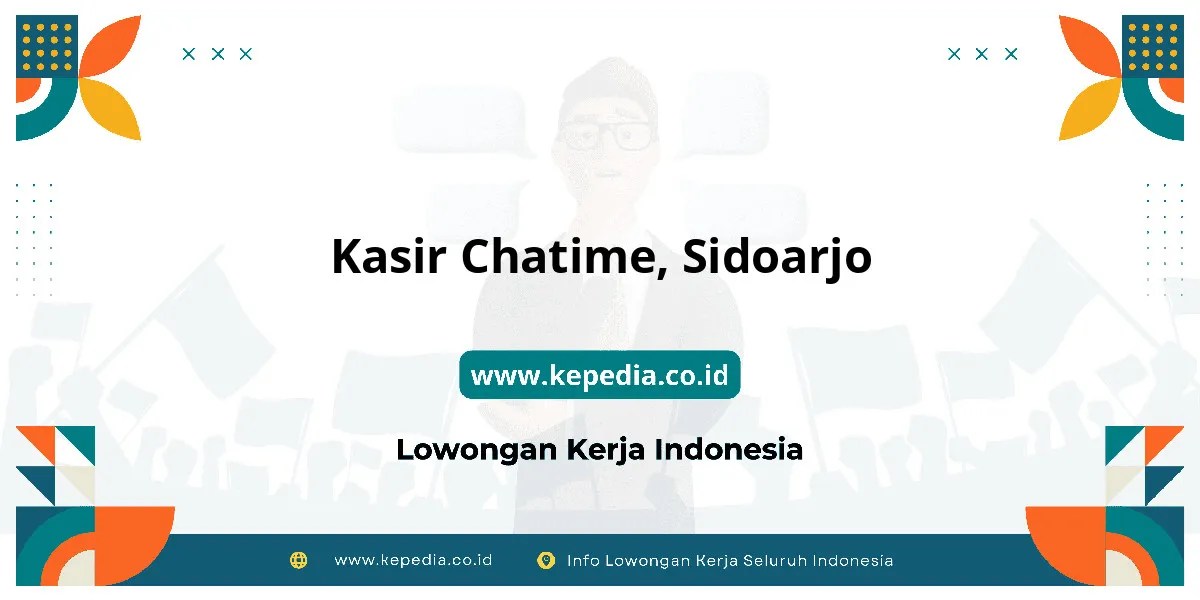 Kasir Chatime, Sidoarjo

www.kepedia.co.id

Lowongan Kerja Indonesia

www.kepedia.co.id Info Lowongan Kerja Seluruh Indonesia